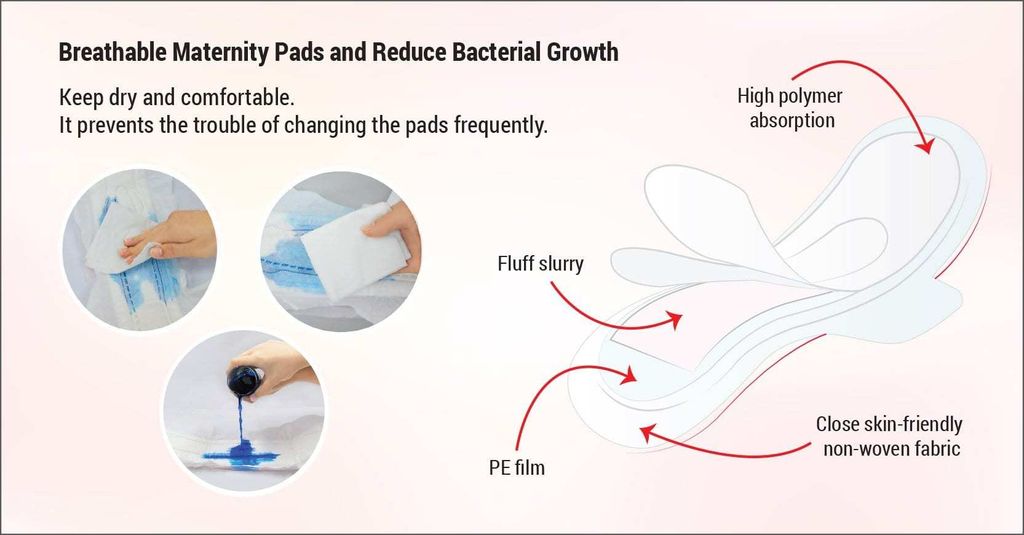 Breathable Maternity Pads and Reduce Bacterial Growth

Keep dry and comfortable.
It prevents the trouble of changing the pads frequently.

High polymer absorption

Fluff slurry

PE film

Close skin-friendly non-woven fabric